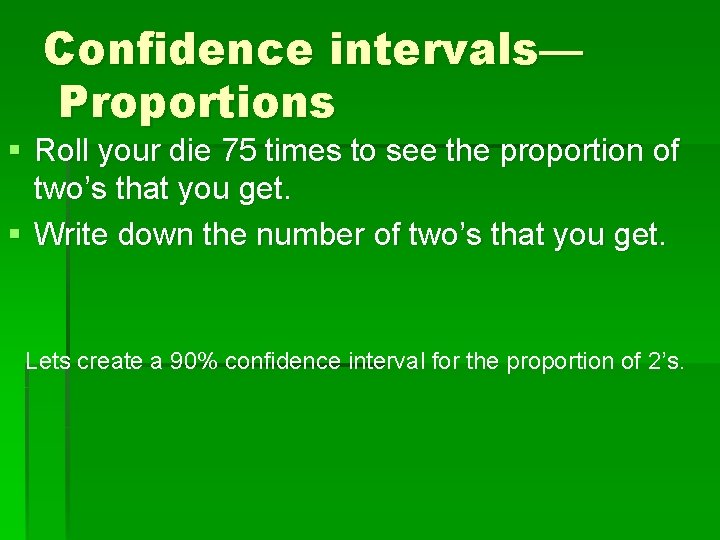 Confidence intervals—Proportions

▪ Roll your die 75 times to see the proportion of two’s that you get.

▪ Write down the number of two’s that you get.

Lets create a 90% confidence interval for the proportion of 2’s.